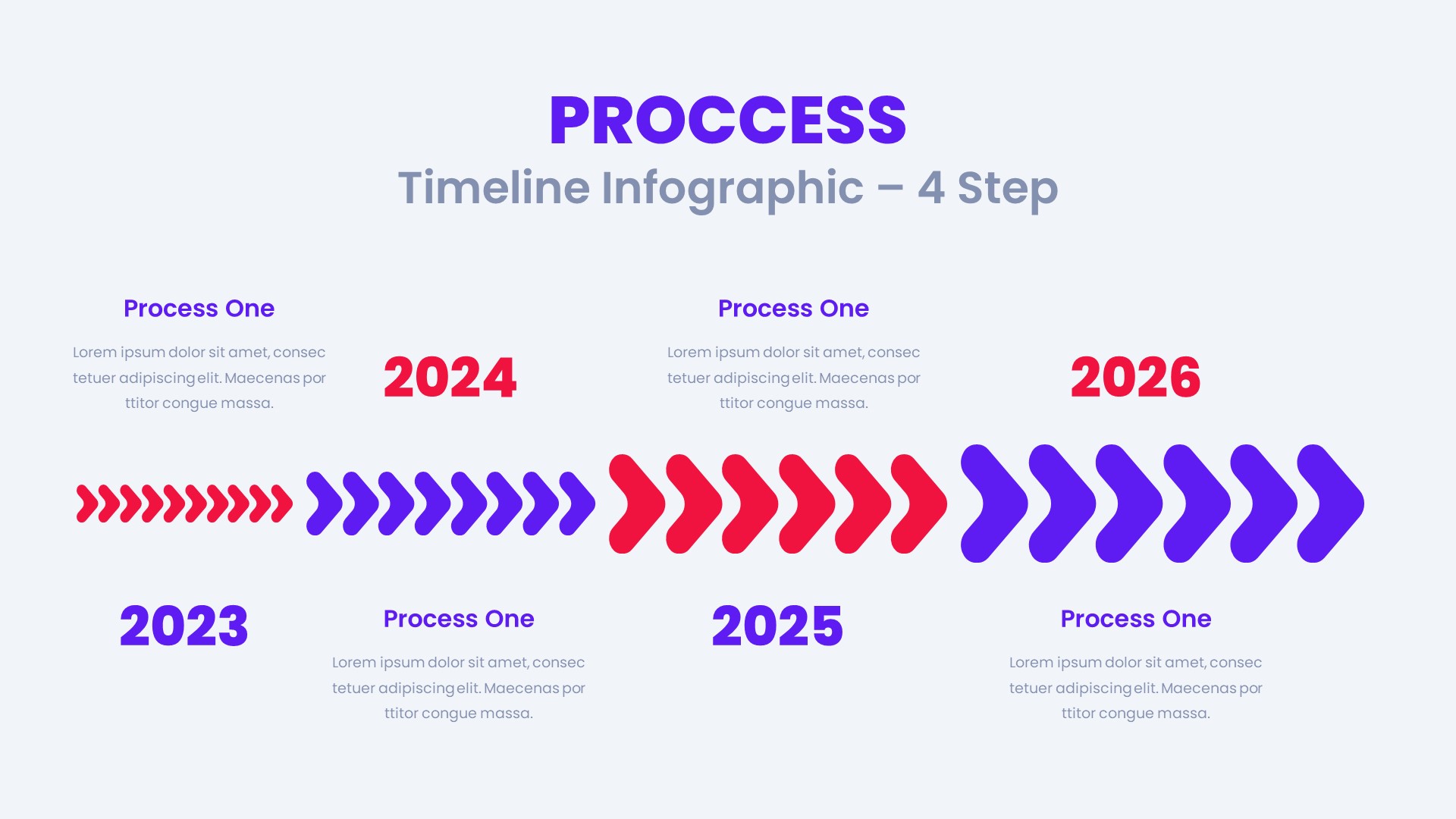 PROCCESS
Timeline Infographic – 4 Step

Process One
Lorem ipsum dolor sit amet, consec tetuer adipiscing elit. Maecenas por ttitor congue massa.

2024

Process One
Lorem ipsum dolor sit amet, consec tetuer adipiscing elit. Maecenas por ttitor congue massa.

2026

2023

Process One
Lorem ipsum dolor sit amet, consec tetuer adipiscing elit. Maecenas por ttitor congue massa.

2025

Process One
Lorem ipsum dolor sit amet, consec tetuer adipiscing elit. Maecenas por ttitor congue massa.